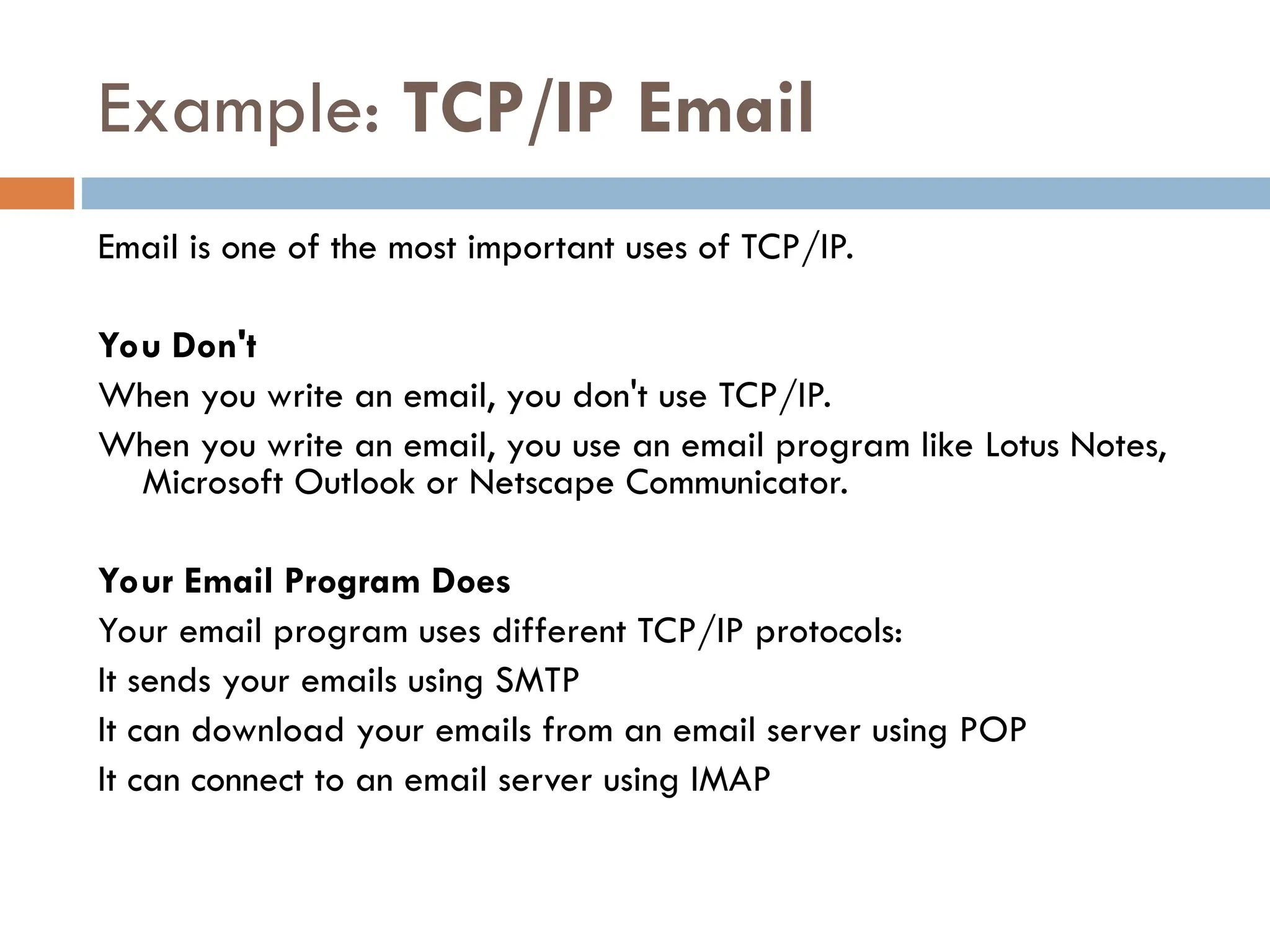 Example: TCP/IP Email

Email is one of the most important uses of TCP/IP.

You Don't

When you write an email, you don't use TCP/IP.

When you write an email, you use an email program like Lotus Notes, Microsoft Outlook or Netscape Communicator.

Your Email Program Does

Your email program uses different TCP/IP protocols:

It sends your emails using SMTP

It can download your emails from an email server using POP

It can connect to an email server using IMAP